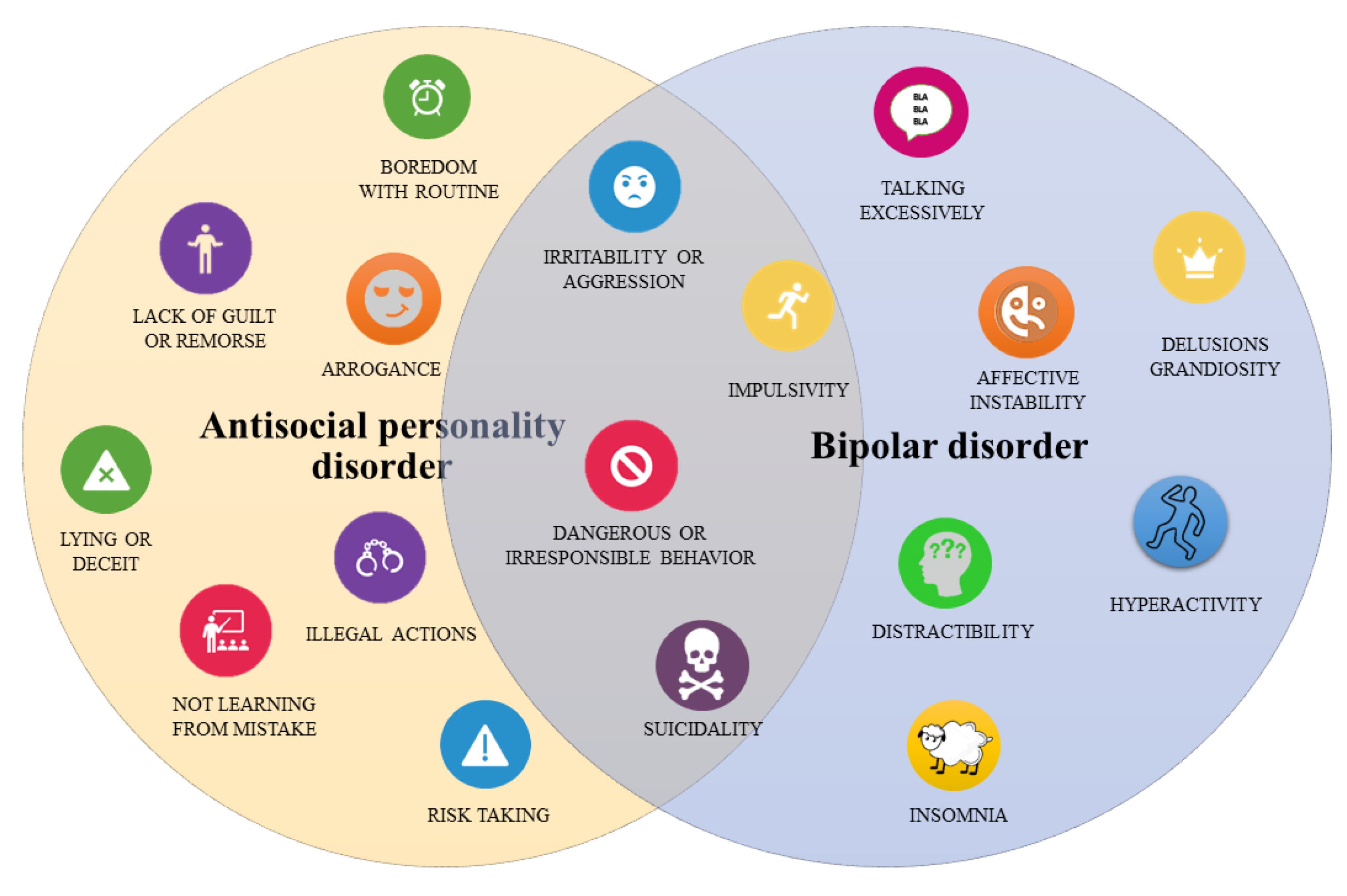 BOREDOM WITH ROUTINE

LACK OF GUILT OR REMORSE

ARROGANCE

Antisocial personality disorder

LYING OR DECEIT

ILLEGAL ACTIONS

NOT LEARNING FROM MISTAKE

RISK TAKING

IRRITABILITY OR AGGRESSION

IMPULSIVITY

DANGEROUS OR IRRESPONSIBLE BEHAVIOR

SUICIDALITY

BLA BLA BLA

TALKING EXCESSIVELY

AFFECTIVE INSTABILITY

DELUSIONS GRANDIOSITY

Bipolar disorder

??? 

DISTRACTIBILITY

HYPERACTIVITY

INSOMNIA